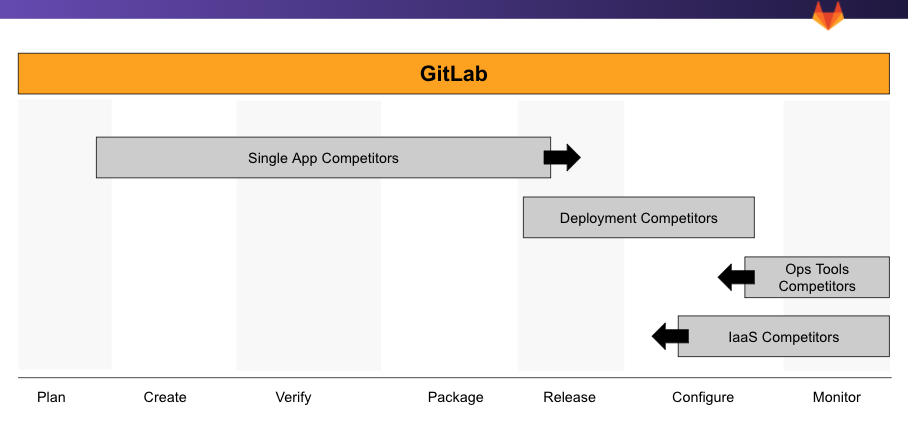 GitLab

Single App Competitors

Deployment Competitors

Ops Tools Competitors

IaaS Competitors

Plan Create Verify Package Release Configure Monitor